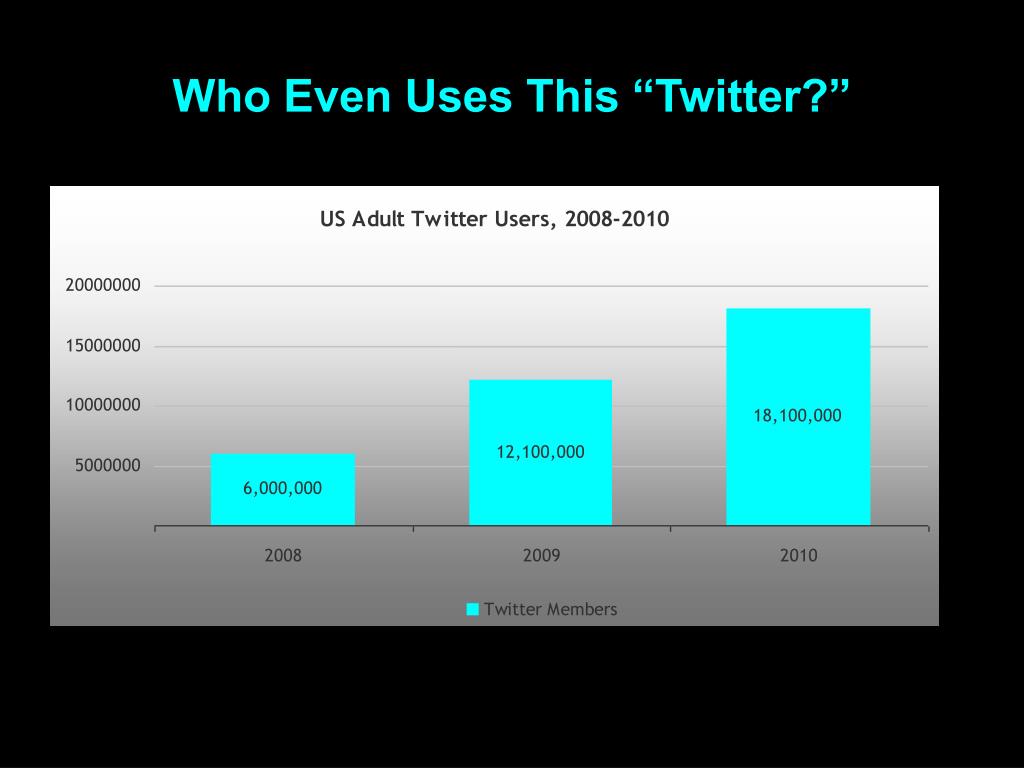 Who Even Uses This “Twitter?”

US Adult Twitter Users, 2008-2010

20000000
15000000
10000000
5000000

6,000,000
12,100,000
18,100,000

2008
2009
2010

Twitter Members